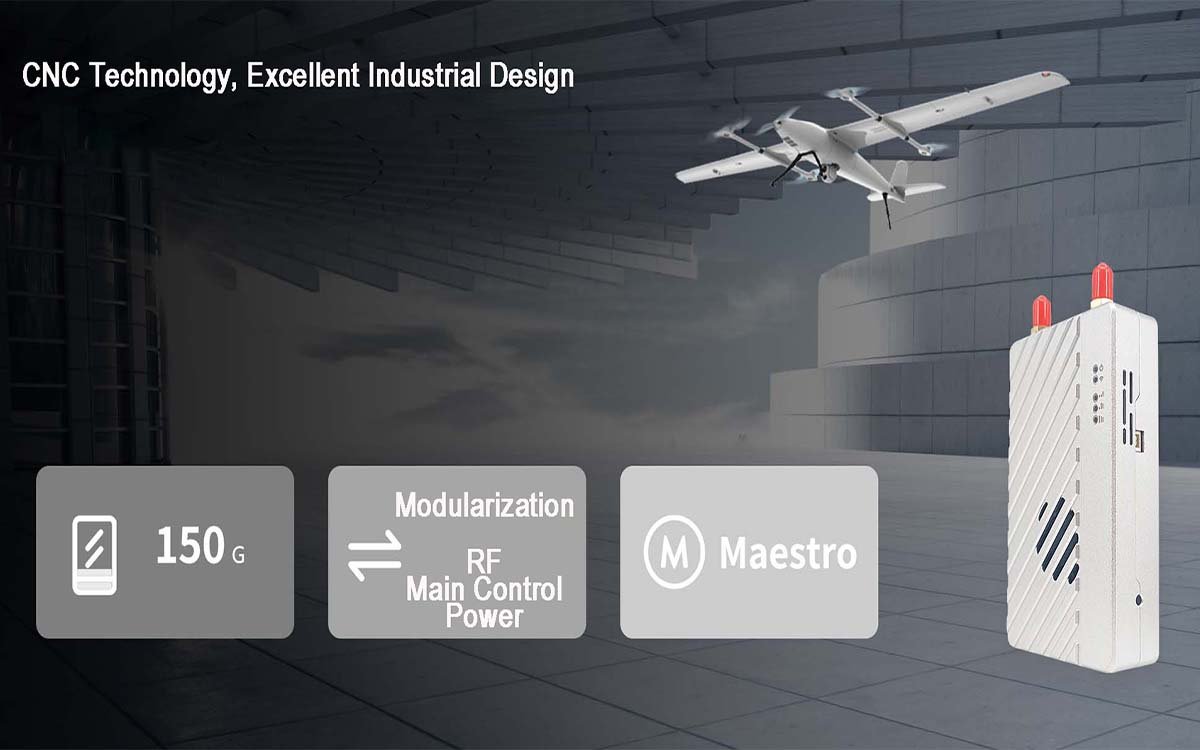 CNC Technology, Excellent Industrial Design

150 G

Modularization

RF
Main Control
Power

M Maestro